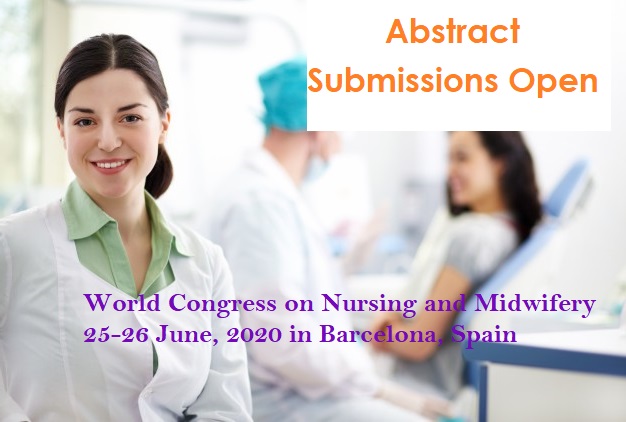 Abstract
Submissions Open

World Congress on Nursing and Midwifery
25-26 June, 2020 in Barcelona, Spain